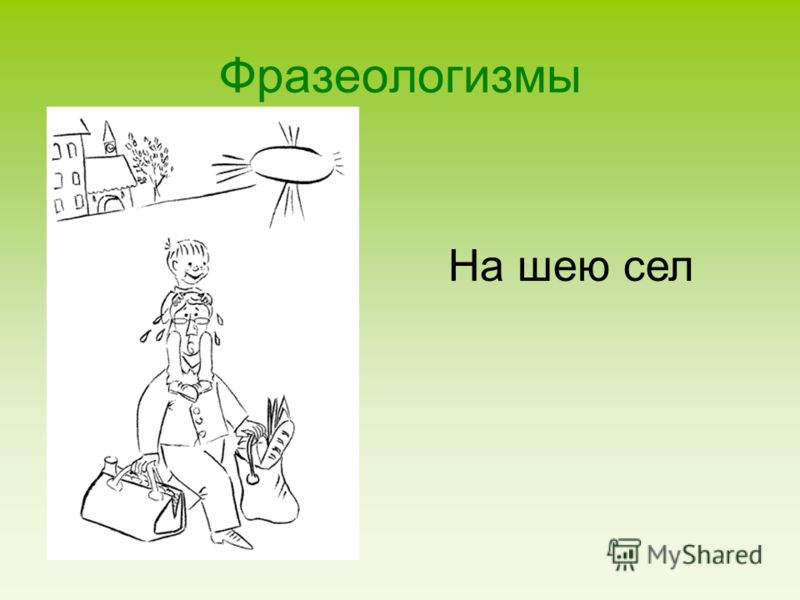 Фразеологизмы

На шею сел

MyShared